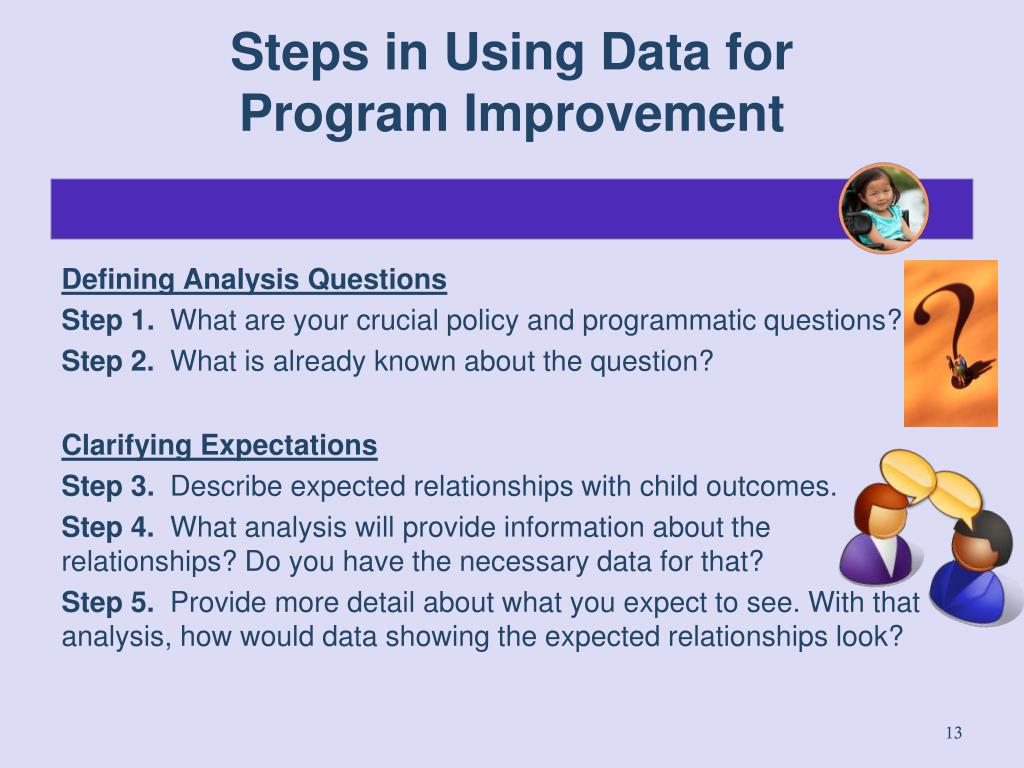 Steps in Using Data for Program Improvement

Defining Analysis Questions

Step 1. What are your crucial policy and programmatic questions?

Step 2. What is already known about the question?

Clarifying Expectations

Step 3. Describe expected relationships with child outcomes.

Step 4. What analysis will provide information about the relationships? Do you have the necessary data for that?

Step 5. Provide more detail about what you expect to see. With that analysis, how would data showing the expected relationships look?

13